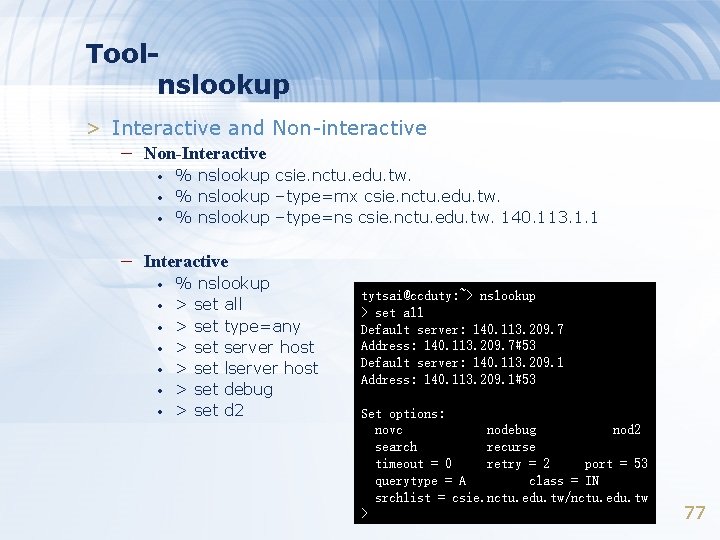 Tool-
nslookup

> Interactive and Non-interactive
– Non-Interactive
• % nslookup csie.nctu.edu.tw.
• % nslookup –type=mx csie.nctu.edu.tw.
• % nslookup –type=ns csie.nctu.edu.tw. 140.113.1.1

– Interactive
• % nslookup
• > set all
• > set type=any
• > set server host
• > set lserver host
• > set debug
• > set d2

tytsai@ccduty:~> nslookup
> set all
Default server: 140.113.209.7
Address: 140.113.209.7#53
Default server: 140.113.209.1
Address: 140.113.209.1#53

Set options:
novc nodebug nod2
search recurse
timeout = 0 retry = 2 port = 53
querytype = A class = IN
srchlist = csie.nctu.edu.tw/nctu.edu.tw
>

77